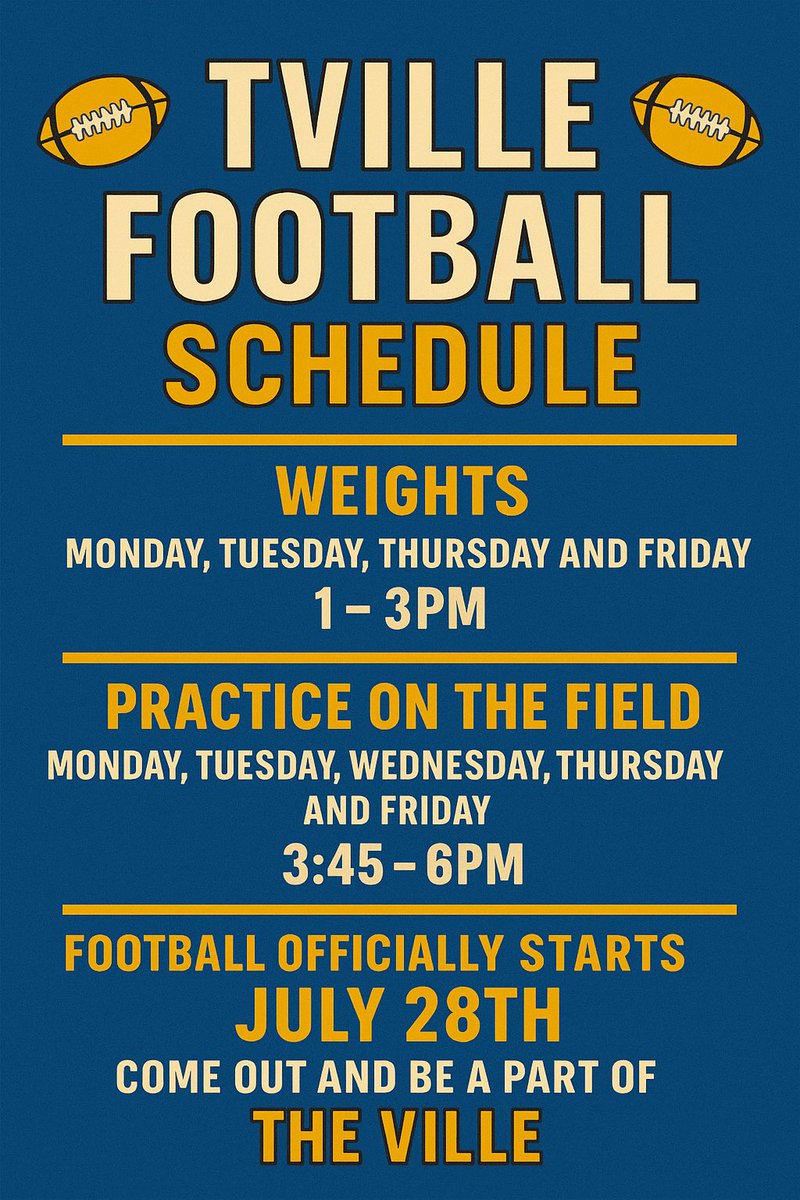 TVILLE FOOTBALL
SCHEDULE

WEIGHTS
MONDAY, TUESDAY, THURSDAY AND FRIDAY
1 – 3PM

PRACTICE ON THE FIELD
MONDAY, TUESDAY, WEDNESDAY, THURSDAY AND FRIDAY
3:45 – 6PM

FOOTBALL OFFICIALLY STARTS
JULY 28TH
COME OUT AND BE A PART OF
THE VILLE